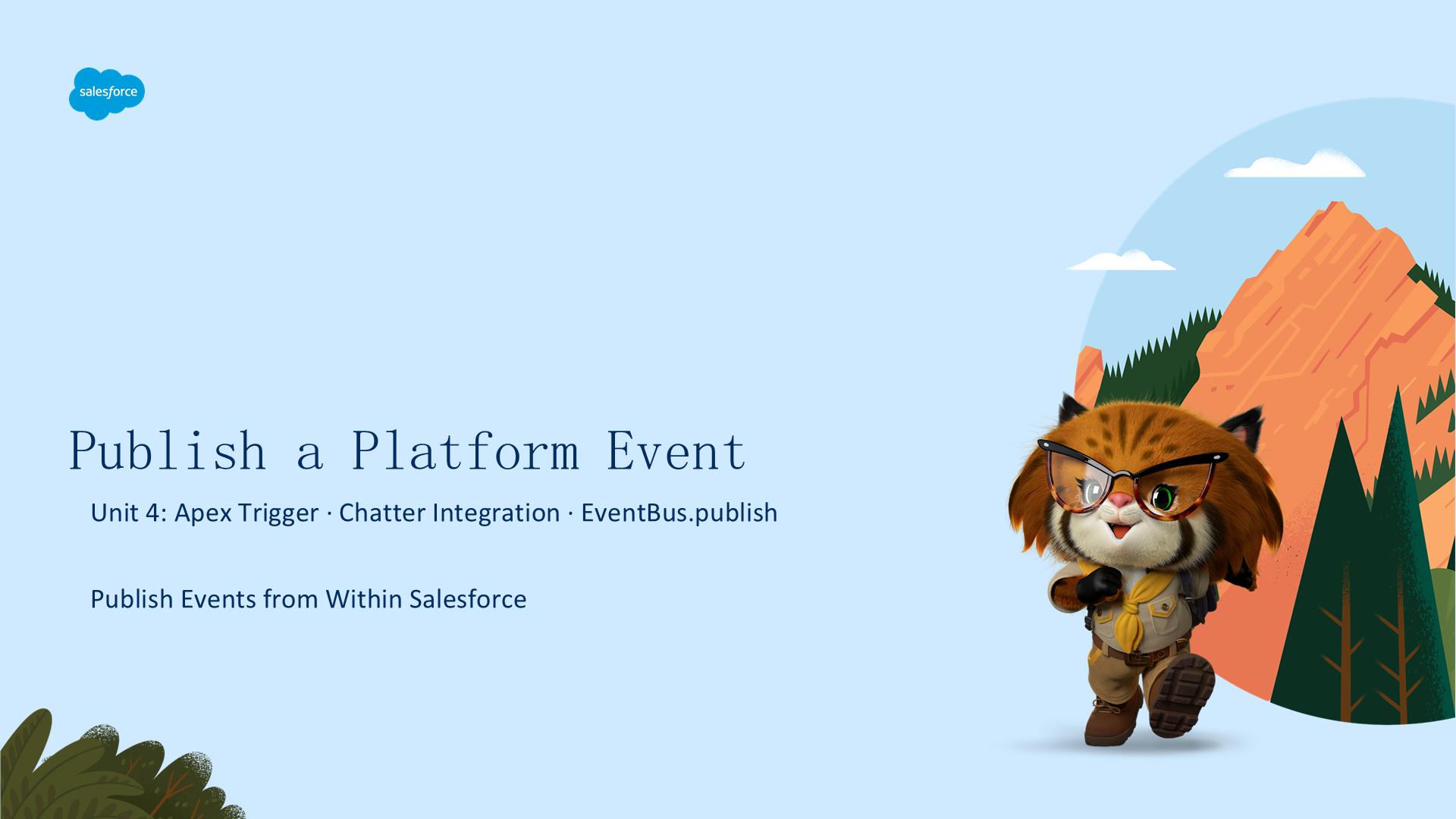 salesforce

Publish a Platform Event

Unit 4: Apex Trigger · Chatter Integration · EventBus.publish

Publish Events from Within Salesforce